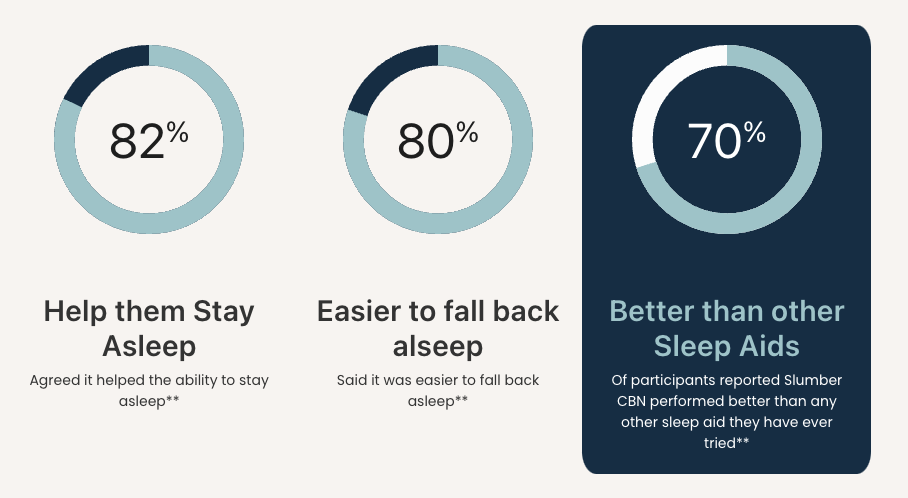 82%

Help them Stay Asleep

Agreed it helped the ability to stay asleep**

80%

Easier to fall back alseep

Said it was easier to fall back asleep**

70%

Better than other Sleep Aids

Of participants reported Slumber CBN performed better than any other sleep aid they have ever tried**